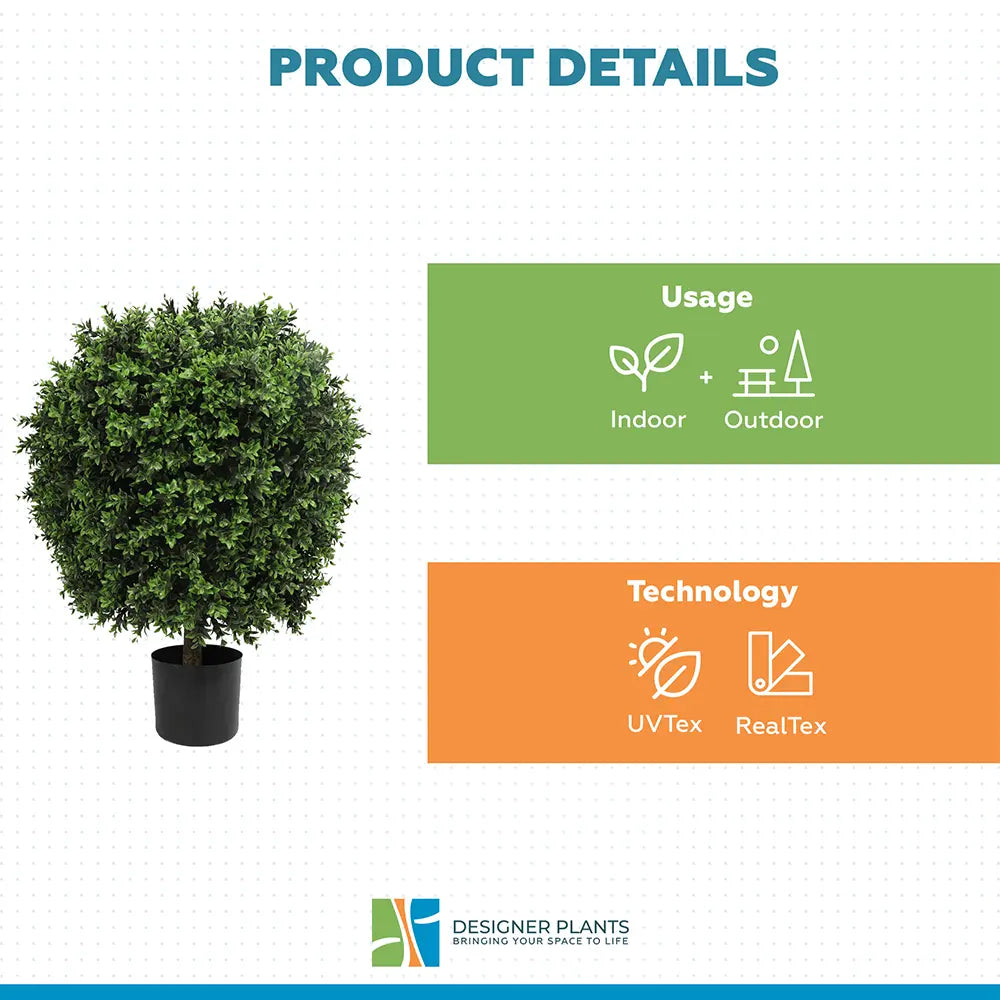 PRODUCT DETAILS

Usage

Indoor + Outdoor

Technology

UVTex RealTex

DESIGNER PLANTS
BRINGING YOUR SPACE TO LIFE